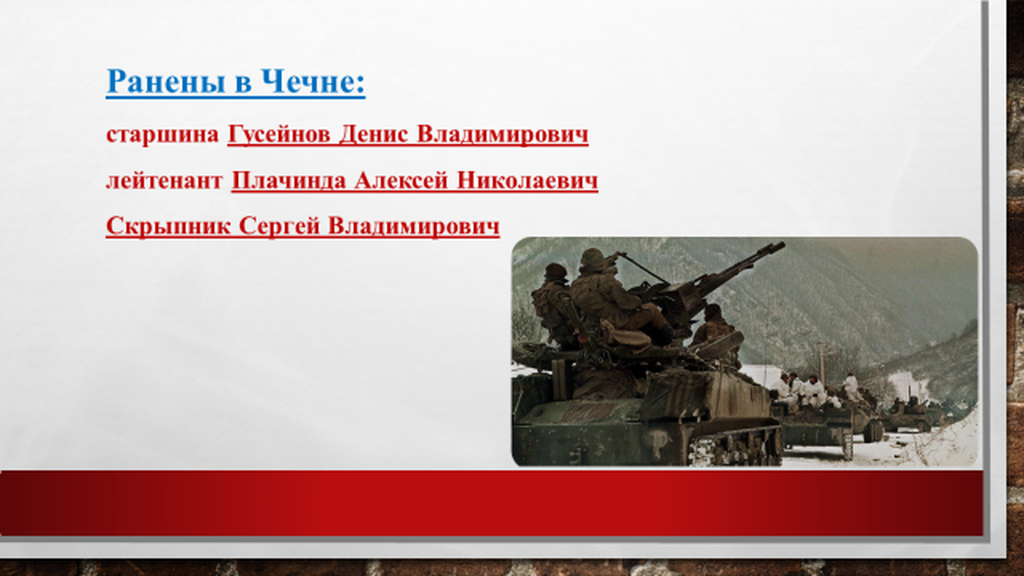 Ранены в Чечне:

старшина Гусейнов Денис Владимирович

лейтенант Плачинда Алексей Николаевич

Скрыпник Сергей Владимирович